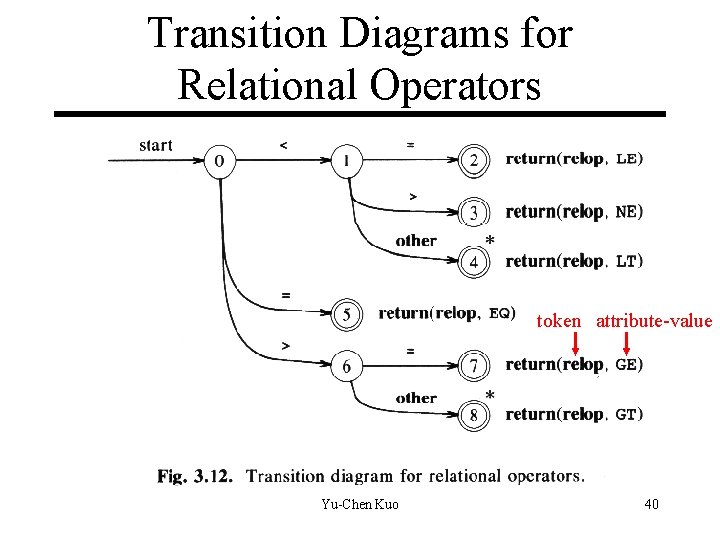 Transition Diagrams for Relational Operators

start
0
<
1
=
2
return(relop, LE)
>
3
return(relop, NE)
other
*
4
return(relop, LT)
=
5
return(relop, EQ)
token
attribute-value
>
6
=
7
return(relop, GE)
other
*
8
return(relop, GT)

Fig. 3.12. Transition diagram for relational operators.

Yu-Chen Kuo
40